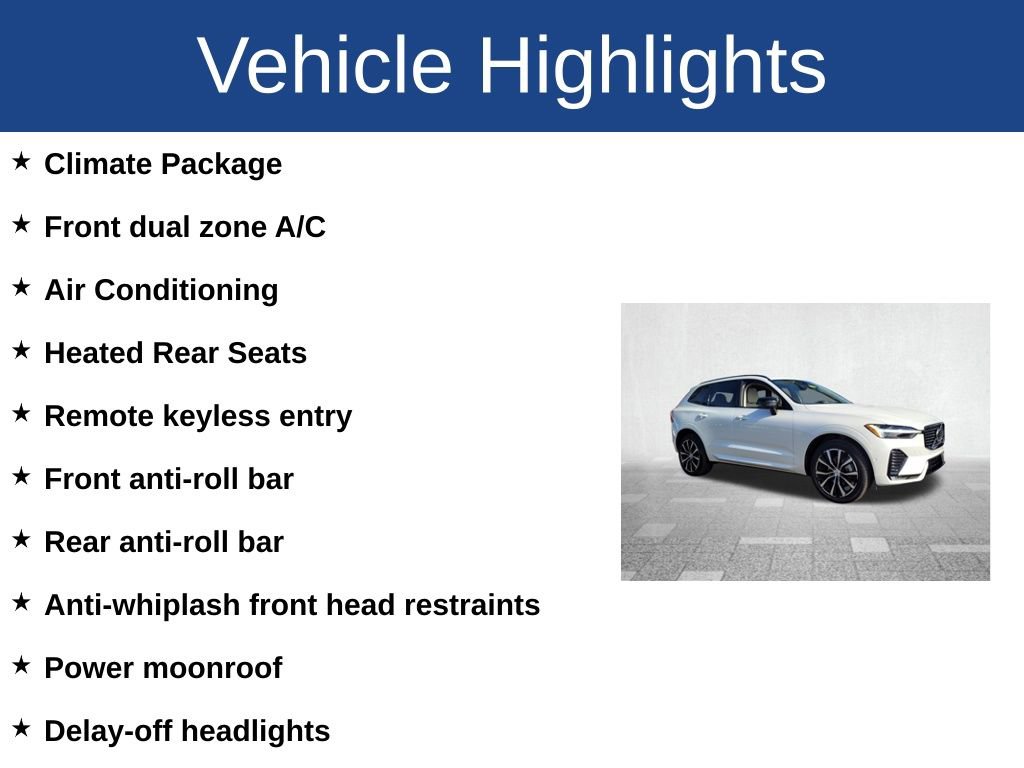 Vehicle Highlights

★ Climate Package

★ Front dual zone A/C

★ Air Conditioning

★ Heated Rear Seats

★ Remote keyless entry

★ Front anti-roll bar

★ Rear anti-roll bar

★ Anti-whiplash front head restraints

★ Power moonroof

★ Delay-off headlights